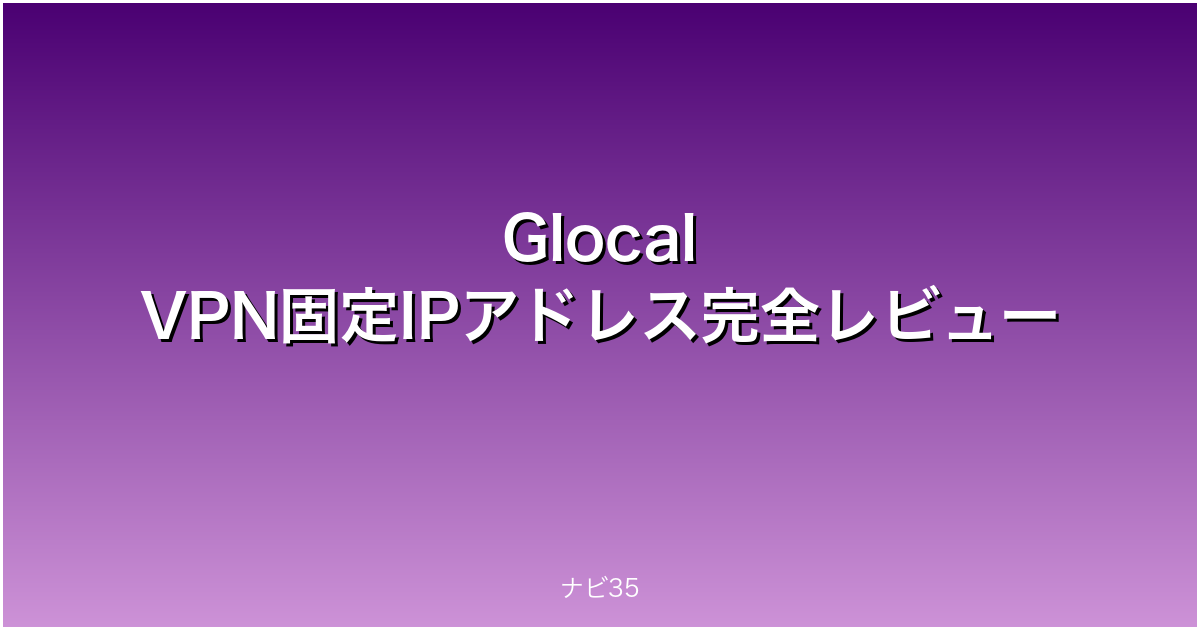 Glocal
VPN固定IPアドレス完全レビュー

ナビ35